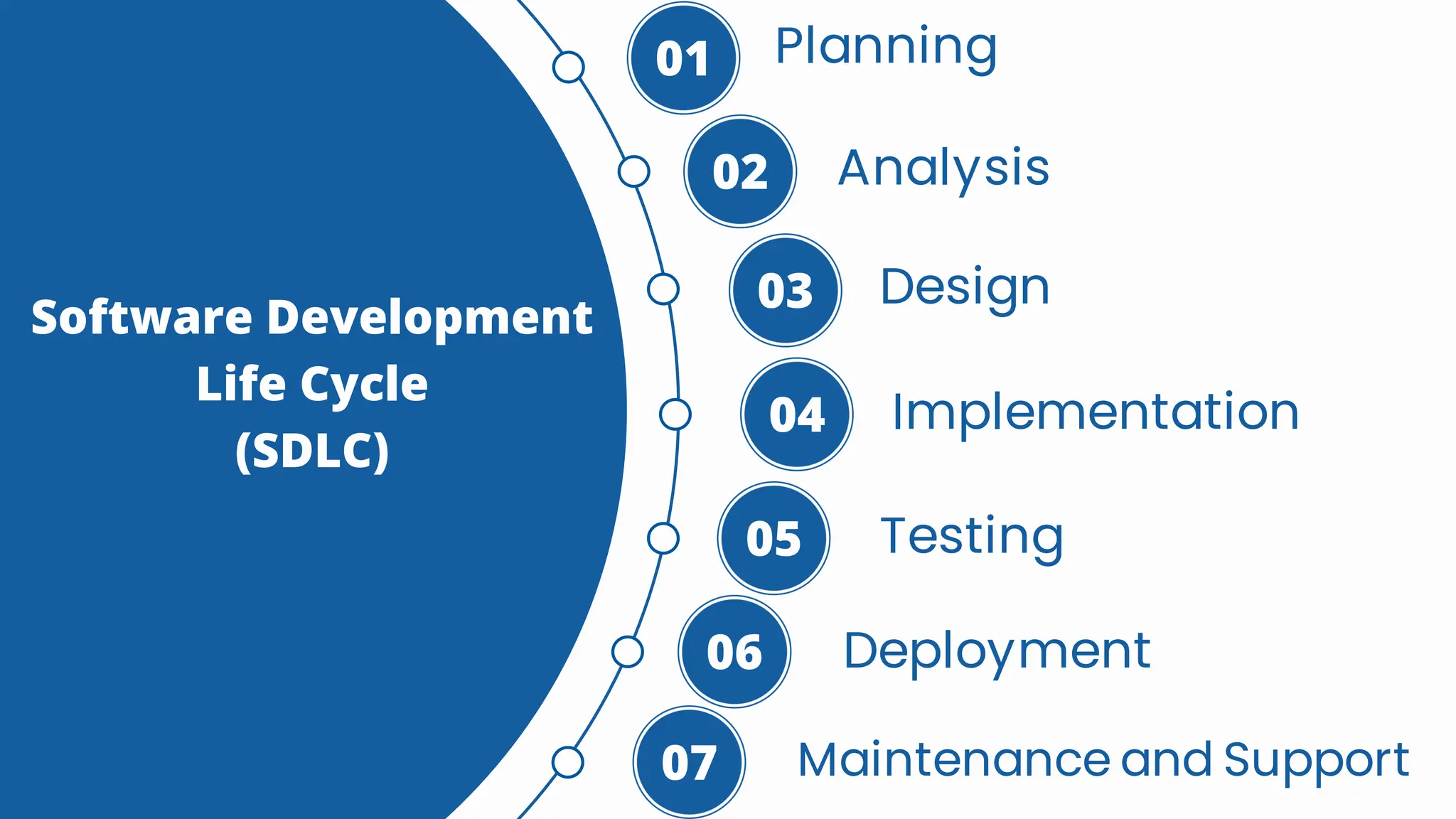 Software Development Life Cycle (SDLC)

01 Planning

02 Analysis

03 Design

04 Implementation

05 Testing

06 Deployment

07 Maintenance and Support